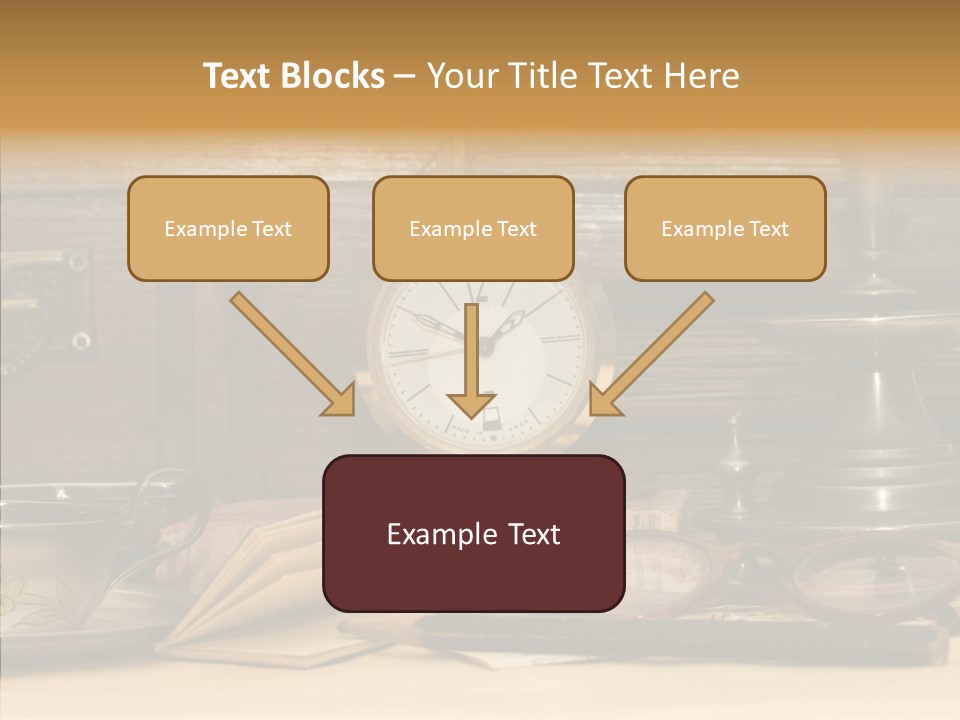 Text Blocks – Your Title Text Here

Example Text

Example Text

Example Text

Example Text